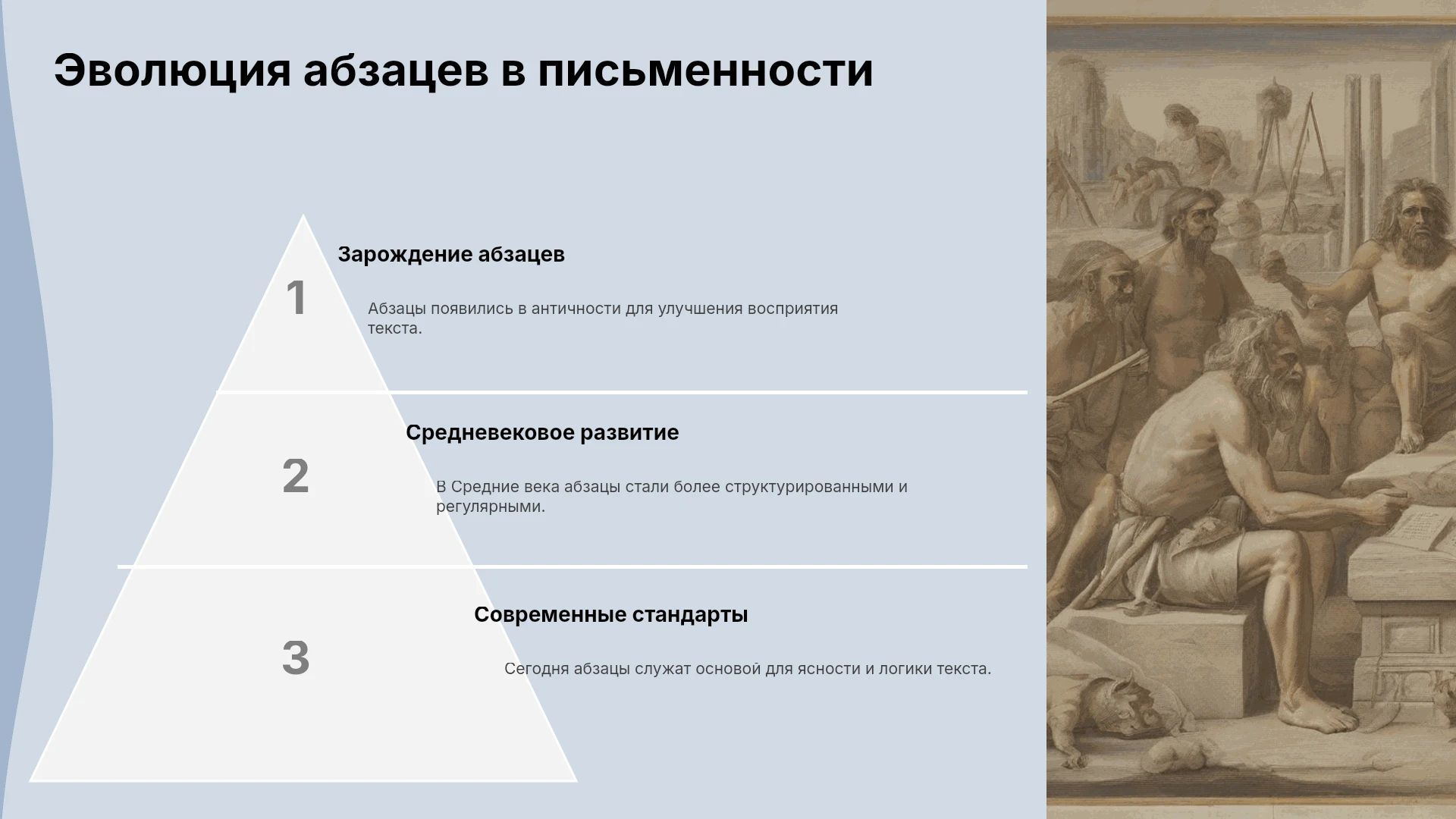 Эволюция абзацев в письменности

1

Зарождение абзацев

Абзацы появились в античности для улучшения восприятия текста.

2

Средневековое развитие

В Средние века абзацы стали более структурированными и регулярными.

3

Современные стандарты

Сегодня абзацы служат основой для ясности и логики текста.